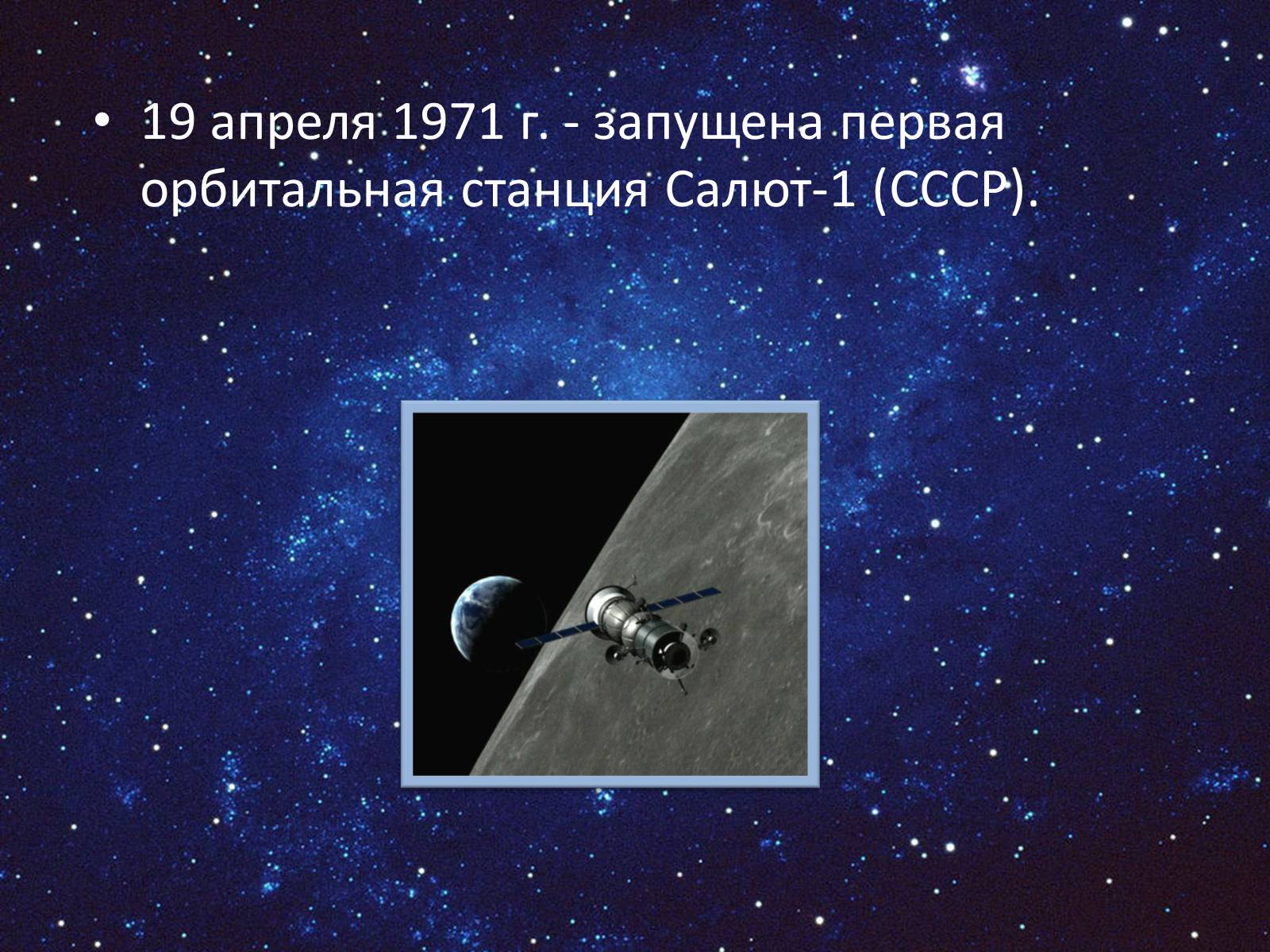 • 19 апреля 1971 г. - запущена первая орбитальная станция Салют-1 (СССР).